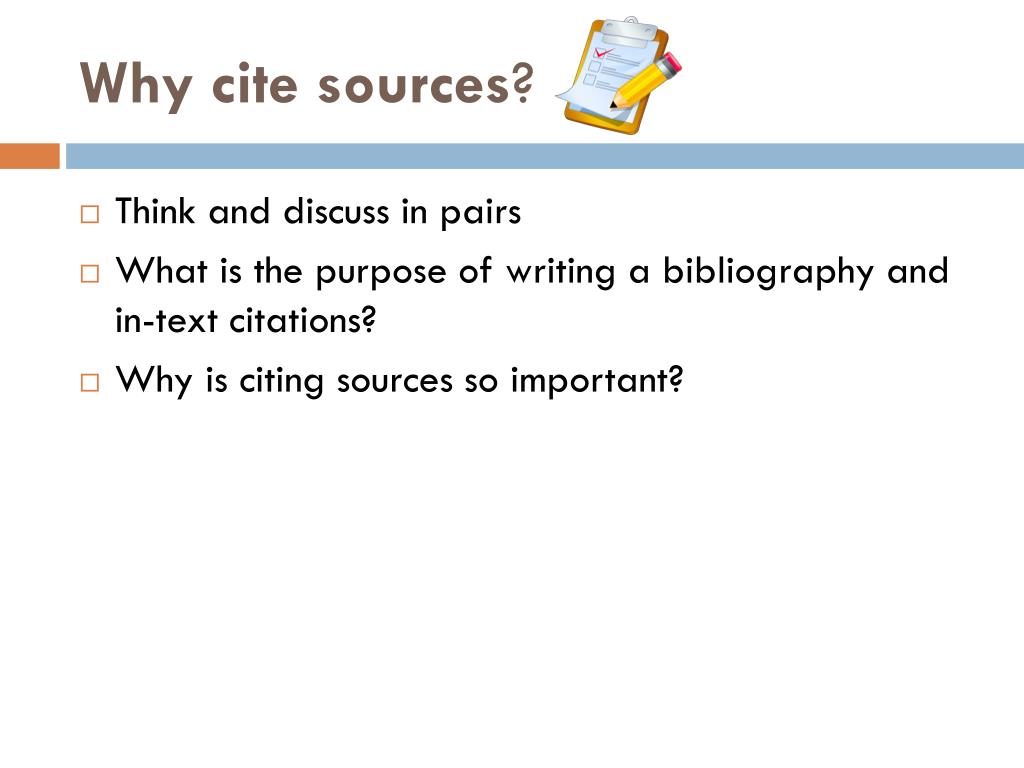 Why cite sources?

□ Think and discuss in pairs
□ What is the purpose of writing a bibliography and in-text citations?
□ Why is citing sources so important?